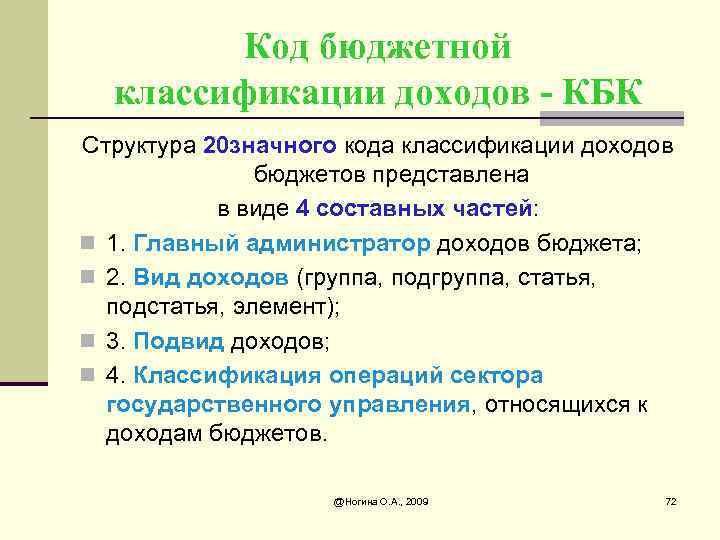 Код бюджетной классификации доходов - КБК

Структура 20значного кода классификации доходов бюджетов представлена в виде 4 составных частей:

1. Главный администратор доходов бюджета;
2. Вид доходов (группа, подгруппа, статья, подстатья, элемент);
3. Подвид доходов;
4. Классификация операций сектора государственного управления, относящихся к доходам бюджетов.

@Ногина О.А., 2009

72